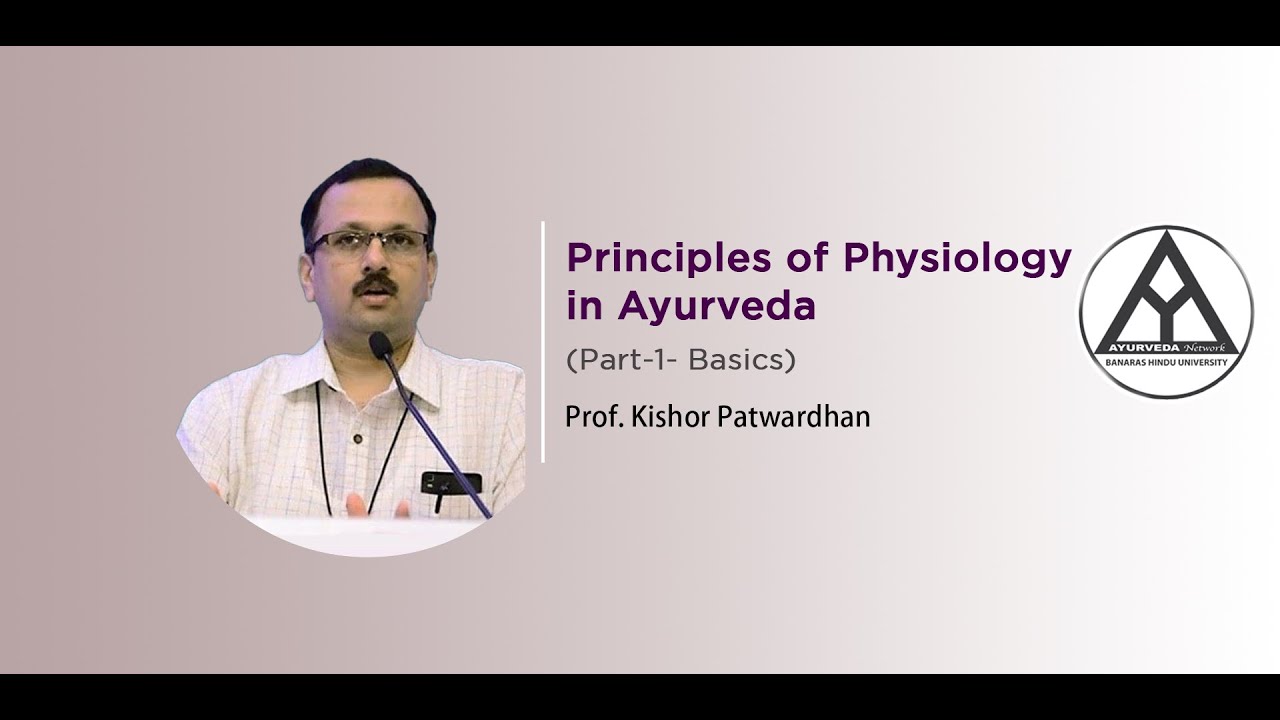 Principles of Physiology in Ayurveda

(Part-1- Basics)

Prof. Kishor Patwardhan

AYURVEDA Network
BANARAS HINDU UNIVERSITY